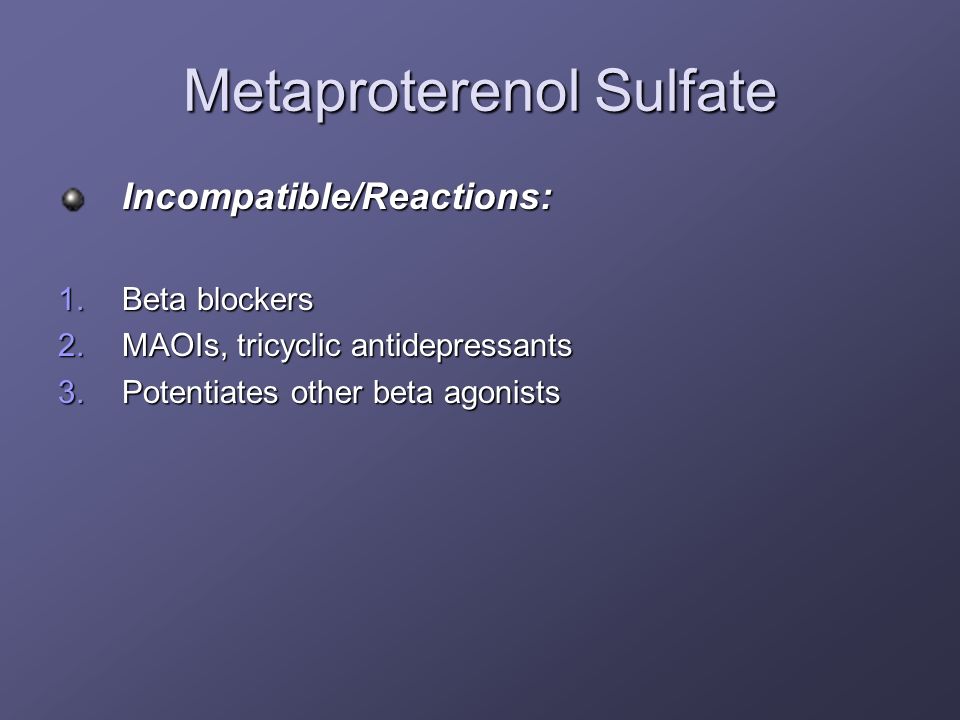 Metaproterenol Sulfate

Incompatible/Reactions:

1. Beta blockers
2. MAOIs, tricyclic antidepressants
3. Potentiates other beta agonists